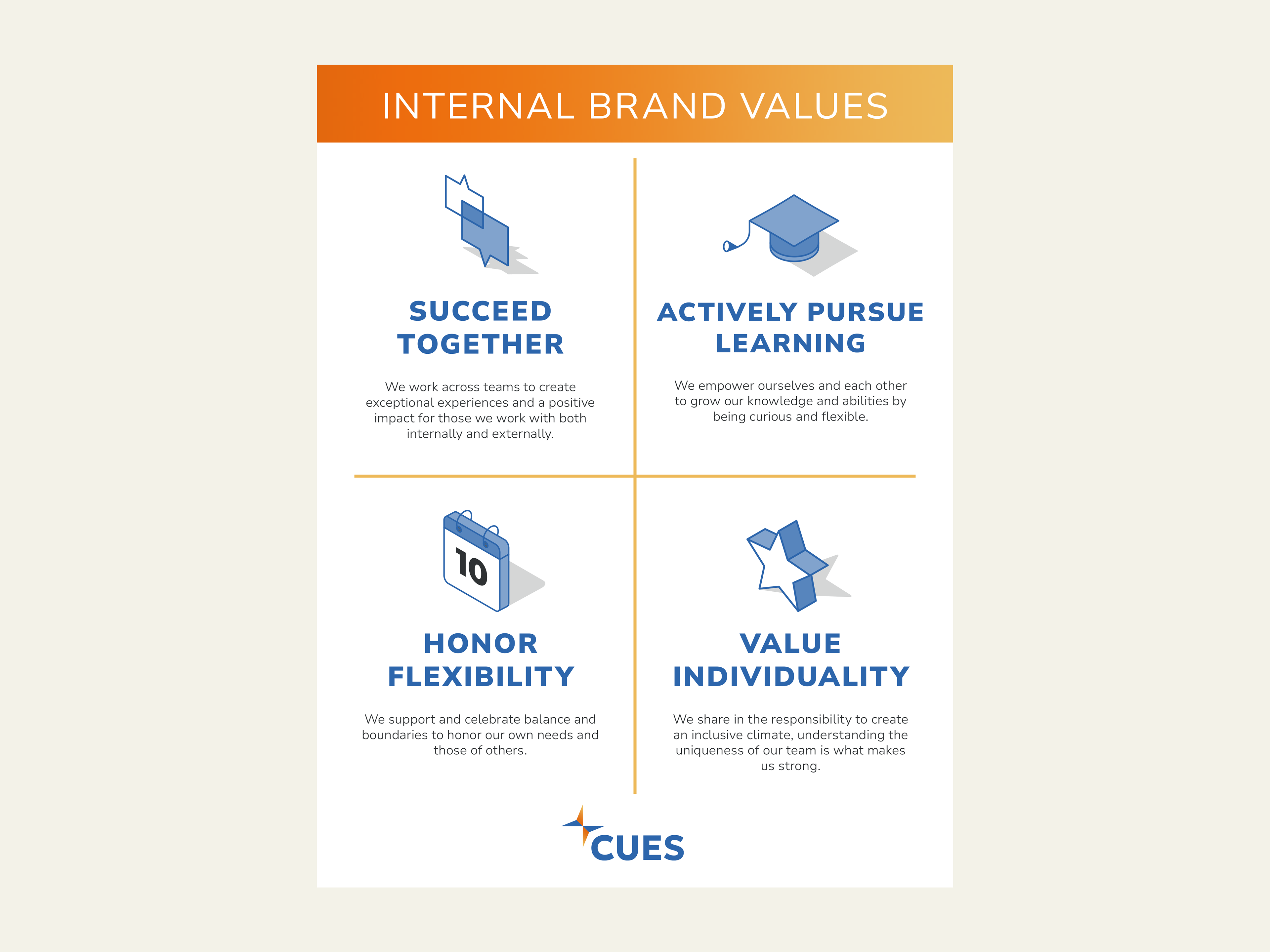 INTERNAL BRAND VALUES

SUCCEED TOGETHER

We work across teams to create exceptional experiences and a positive impact for those we work with both internally and externally.

ACTIVELY PURSUE LEARNING

We empower ourselves and each other to grow our knowledge and abilities by being curious and flexible.

10

HONOR FLEXIBILITY

We support and celebrate balance and boundaries to honor our own needs and those of others.

VALUE INDIVIDUALITY

We share in the responsibility to create an inclusive climate, understanding the uniqueness of our team is what makes us strong.

CUES